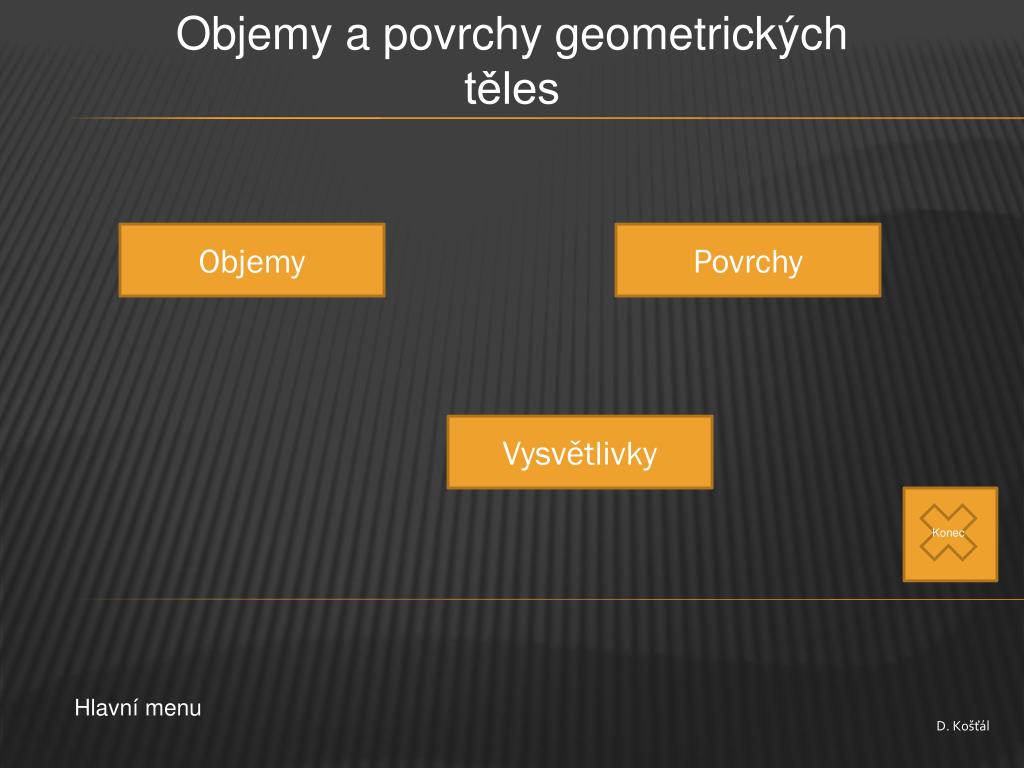 Objemy a povrchy geometrických těles

Objemy

Povrchy

Vysvětlivky

Konec

Hlavní menu

D. Košťál